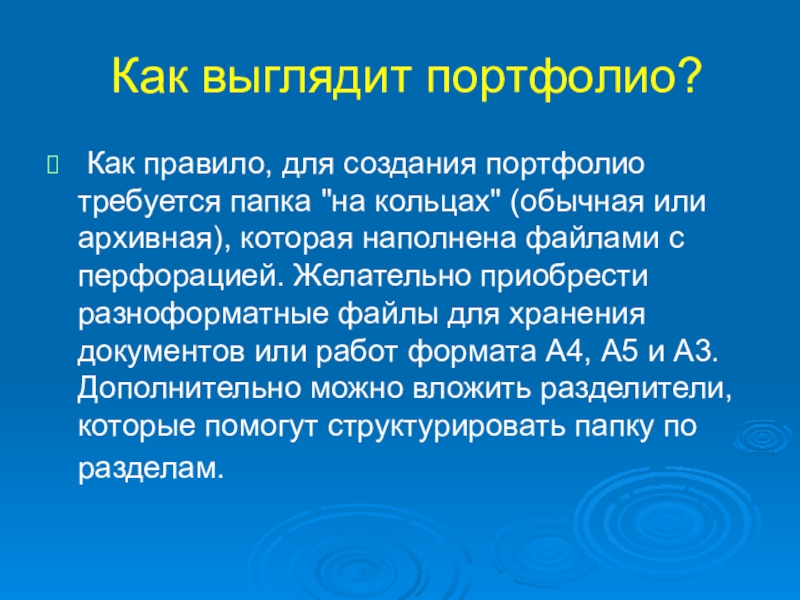 Как выглядит портфолио?

Как правило, для создания портфолио требуется папка "на кольцах" (обычная или архивная), которая наполнена файлами с перфорацией. Желательно приобрести разноформатные файлы для хранения документов или работ формата А4, А5 и А3. Дополнительно можно вложить разделители, которые помогут структурировать папку по разделам.